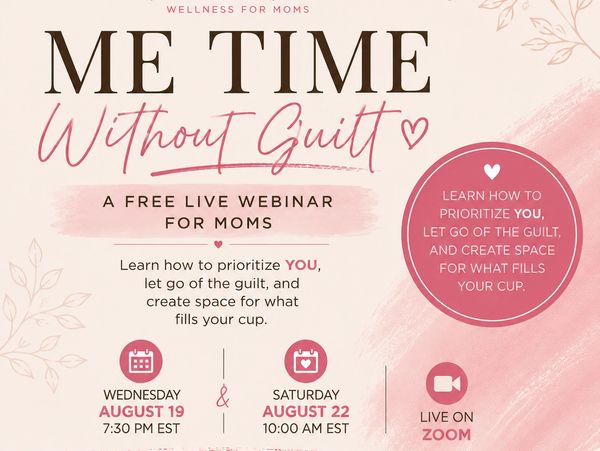 WELLNESS FOR MOMS

ME TIME
Without Guilt

A FREE LIVE WEBINAR FOR MOMS

Learn how to prioritize YOU, let go of the guilt, and create space for what fills your cup.

LEARN HOW TO PRIORITIZE YOU, LET GO OF THE GUILT, AND CREATE SPACE FOR WHAT FILLS YOUR CUP.

WEDNESDAY
AUGUST 19
7:30 PM EST

&

SATURDAY
AUGUST 22
10:00 AM EST

LIVE ON
ZOOM